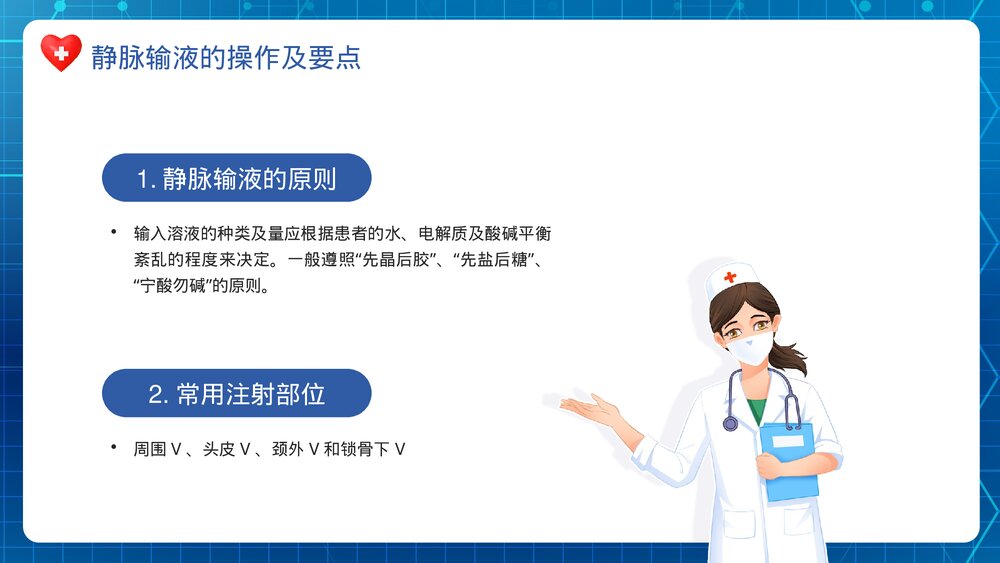 静脉输液的操作及要点

1. 静脉输液的原则

• 输入溶液的种类及量应根据患者的水、电解质及酸碱平衡紊乱的程度来决定。一般遵照“先晶后胶”、“先盐后糖”、“宁酸勿碱”的原则。

2. 常用注射部位

• 周围 V 、头皮 V 、颈外 V 和锁骨下 V